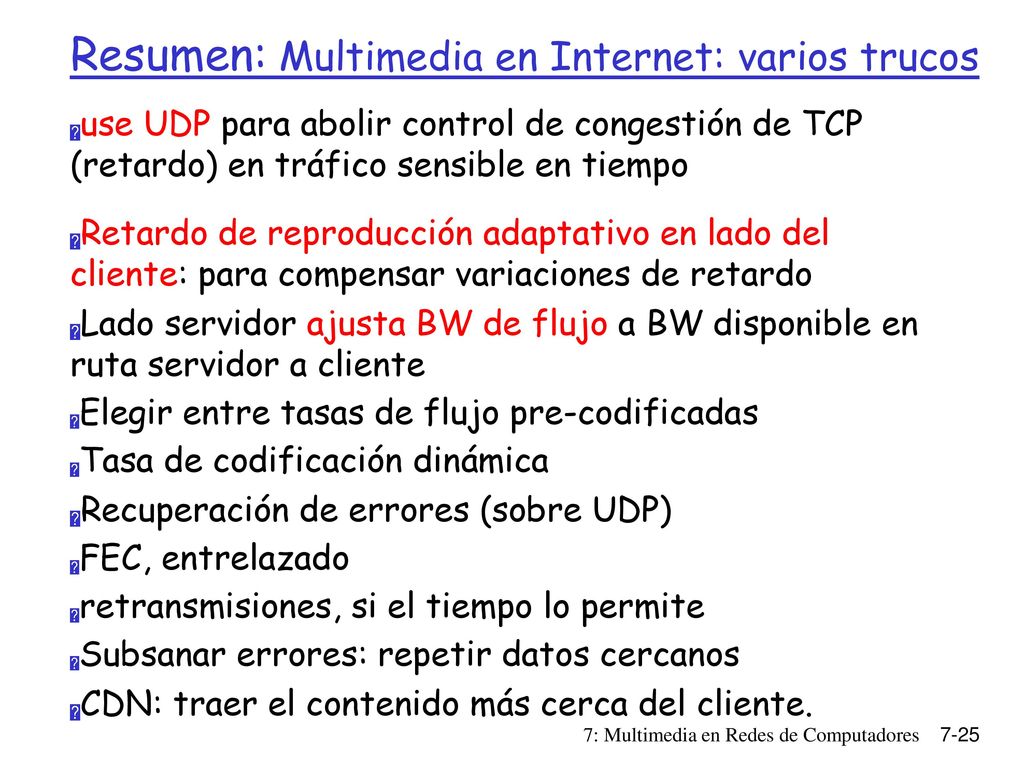 Resumen: Multimedia en Internet: varios trucos

use UDP para abolir control de congestión de TCP (retardo) en tráfico sensible en tiempo

Retardo de reproducción adaptativo en lado del cliente: para compensar variaciones de retardo

Lado servidor ajusta BW de flujo a BW disponible en ruta servidor a cliente

Elegir entre tasas de flujo pre-codificadas

Tasa de codificación dinámica

Recuperación de errores (sobre UDP)

FEC, entrelazado

retransmisiones, si el tiempo lo permite

Subsanar errores: repetir datos cercanos

CDN: traer el contenido más cerca del cliente.

7: Multimedia en Redes de Computadores 7-25